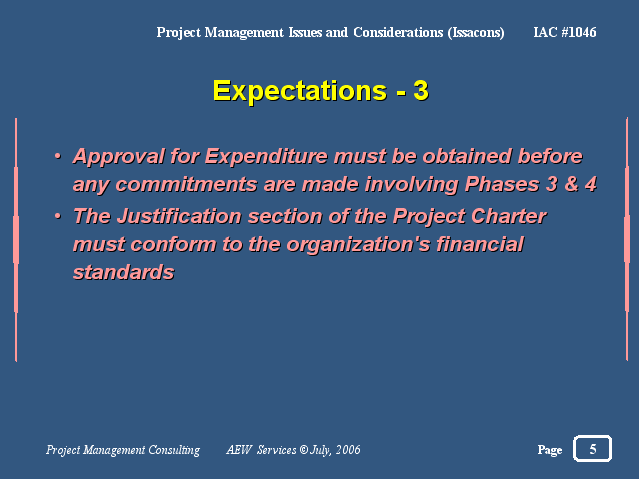 Project Management Issues and Considerations (Issacons) IAC #1046

Expectations - 3

• Approval for Expenditure must be obtained before any commitments are made involving Phases 3 & 4

• The Justification section of the Project Charter must conform to the organization's financial standards

Project Management Consulting AEW Services © July, 2006 Page 5